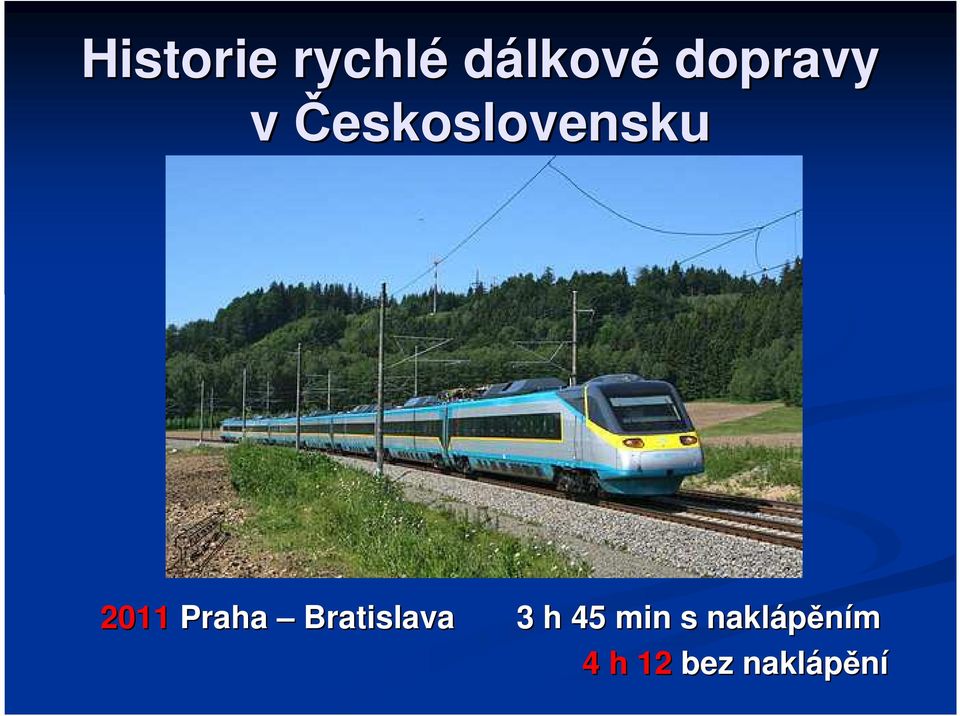 Historie rychlé dálkové dopravy v Československu

2011 Praha – Bratislava 3 h 45 min s naklápěním
4 h 12 bez naklápění